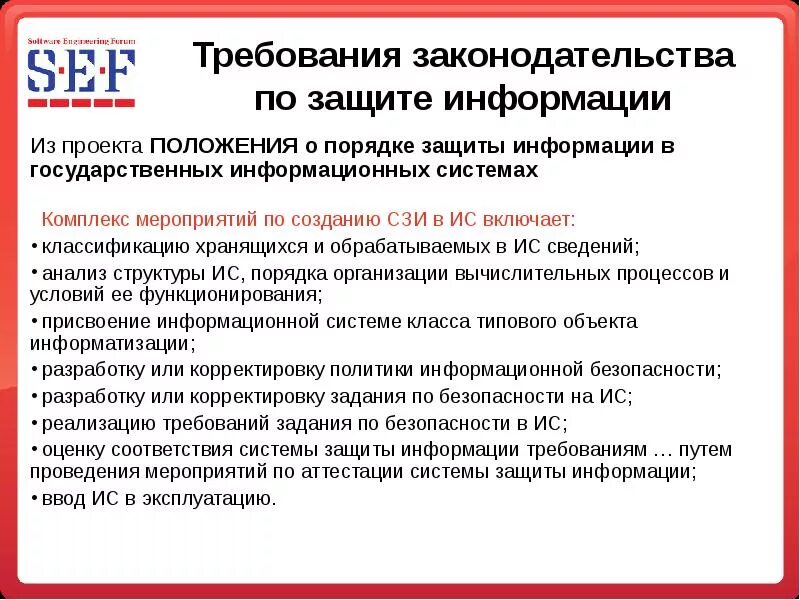 Software Engineering Forum
S·E·F

Требования законодательства по защите информации

Из проекта ПОЛОЖЕНИЯ о порядке защиты информации в государственных информационных системах

Комплекс мероприятий по созданию СЗИ в ИС включает:

• классификацию хранящихся и обрабатываемых в ИС сведений;
• анализ структуры ИС, порядка организации вычислительных процессов и условий ее функционирования;
• присвоение информационной системе класса типового объекта информатизации;
• разработку или корректировку политики информационной безопасности;
• разработку или корректировку задания по безопасности на ИС;
• реализацию требований задания по безопасности в ИС;
• оценку соответствия системы защиты информации требованиям … путем проведения мероприятий по аттестации системы защиты информации;
• ввод ИС в эксплуатацию.